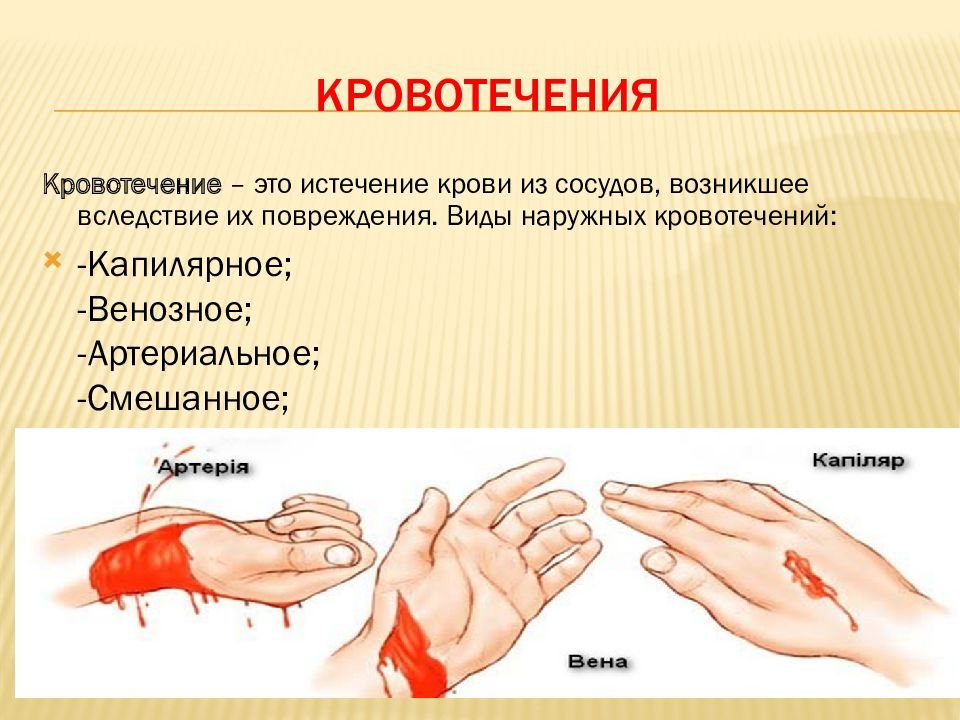 КРОВОТЕЧЕНИЯ

Кровотечение – это истечение крови из сосудов, возникшее вследствие их повреждения. Виды наружных кровотечений:

-Капилярное;
-Венозное;
-Артериальное;
-Смешанное;

Артерія

Капіляр

Вена